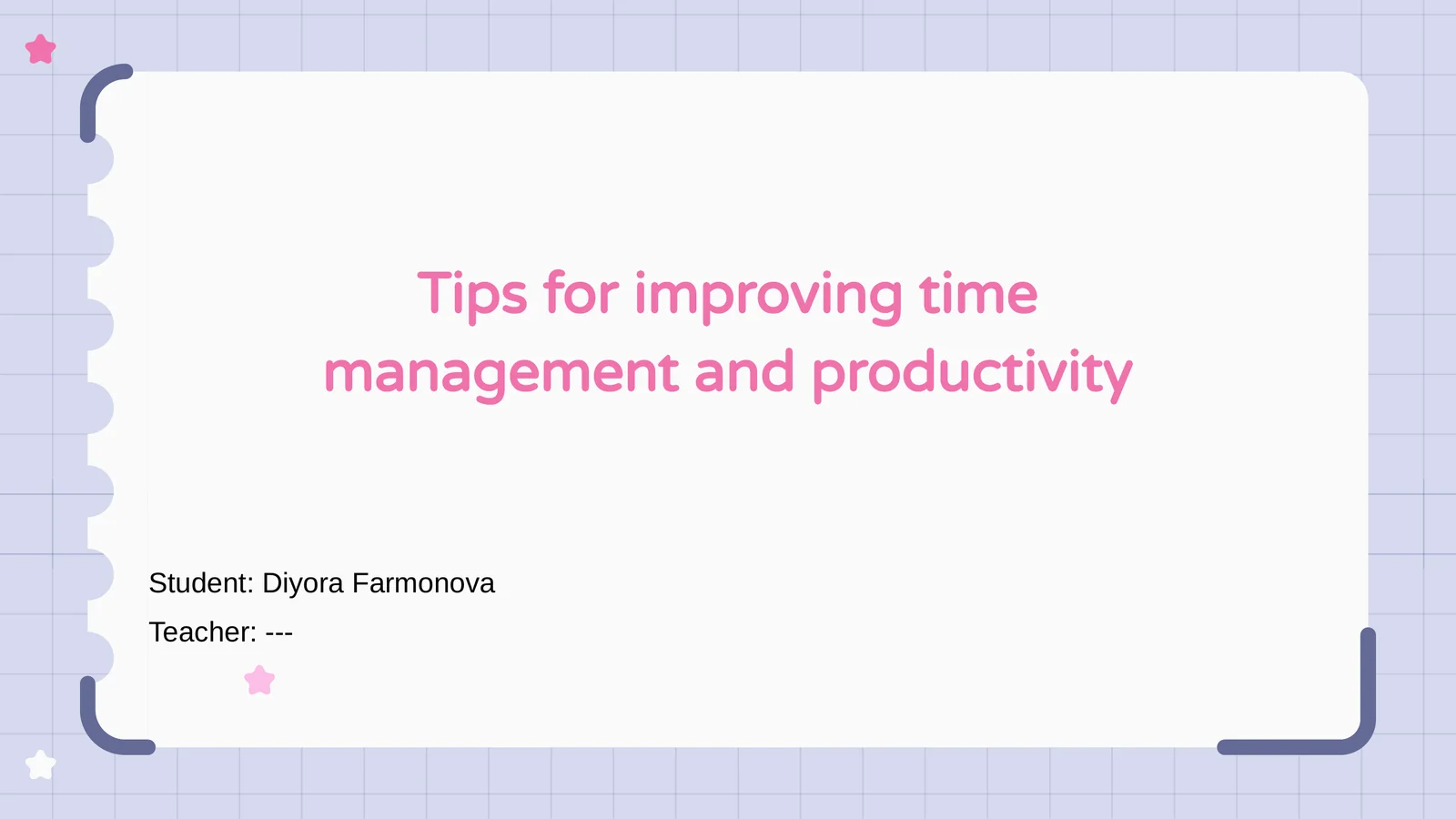 Tips for improving time management and productivity

Student: Diyora Farmonova

Teacher: ---